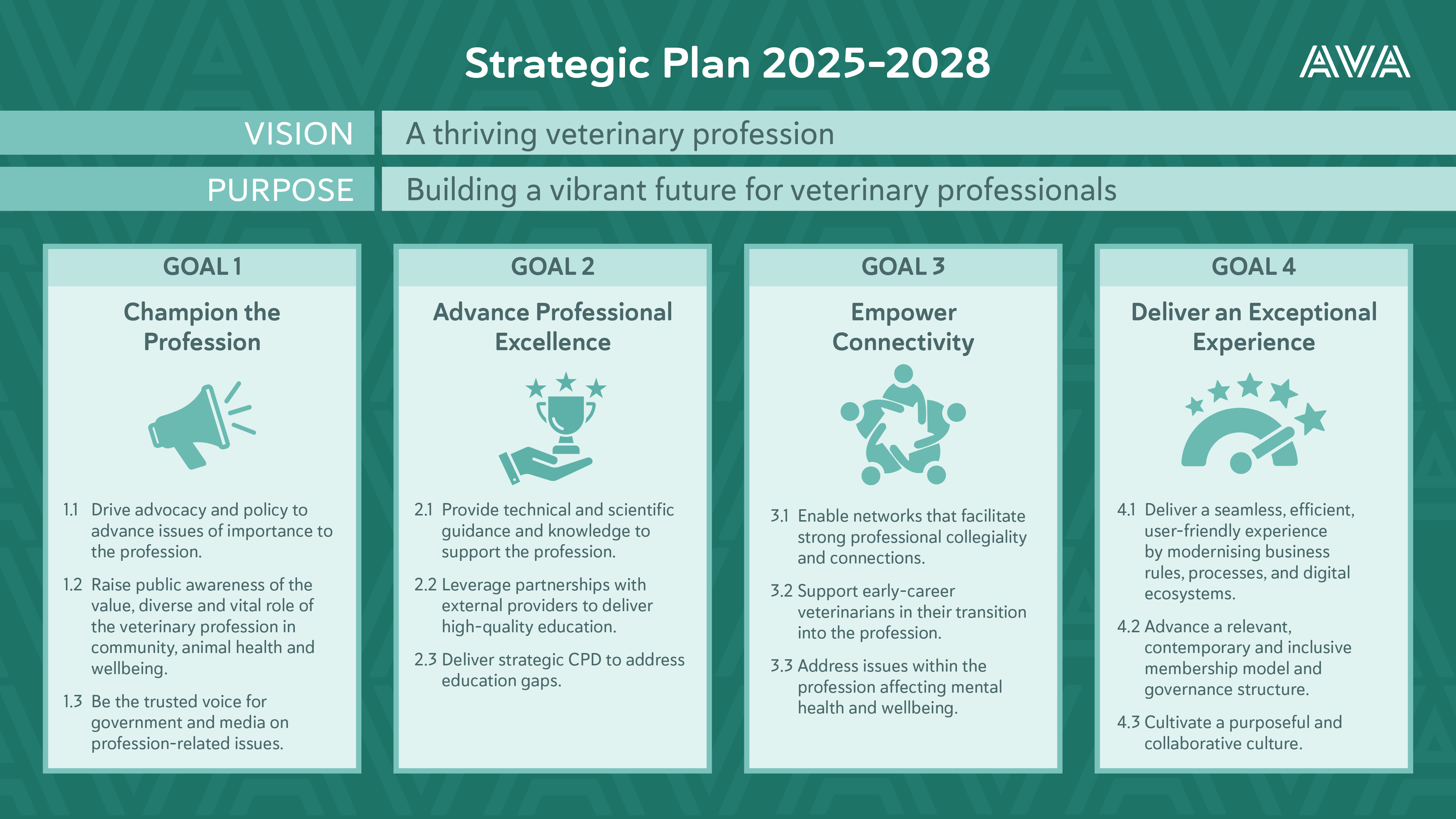 Strategic Plan 2025-2028

AVA

VISION A thriving veterinary profession

PURPOSE Building a vibrant future for veterinary professionals

GOAL 1

Champion the Profession

1.1 Drive advocacy and policy to advance issues of importance to the profession.

1.2 Raise public awareness of the value, diverse and vital role of the veterinary profession in community, animal health and wellbeing.

1.3 Be the trusted voice for government and media on profession-related issues.

GOAL 2

Advance Professional Excellence

2.1 Provide technical and scientific guidance and knowledge to support the profession.

2.2 Leverage partnerships with external providers to deliver high-quality education.

2.3 Deliver strategic CPD to address education gaps.

GOAL 3

Empower Connectivity

3.1 Enable networks that facilitate strong professional collegiality and connections.

3.2 Support early-career veterinarians in their transition into the profession.

3.3 Address issues within the profession affecting mental health and wellbeing.

GOAL 4

Deliver an Exceptional Experience

4.1 Deliver a seamless, efficient, user-friendly experience by modernising business rules, processes, and digital ecosystems.

4.2 Advance a relevant, contemporary and inclusive membership model and governance structure.

4.3 Cultivate a purposeful and collaborative culture.